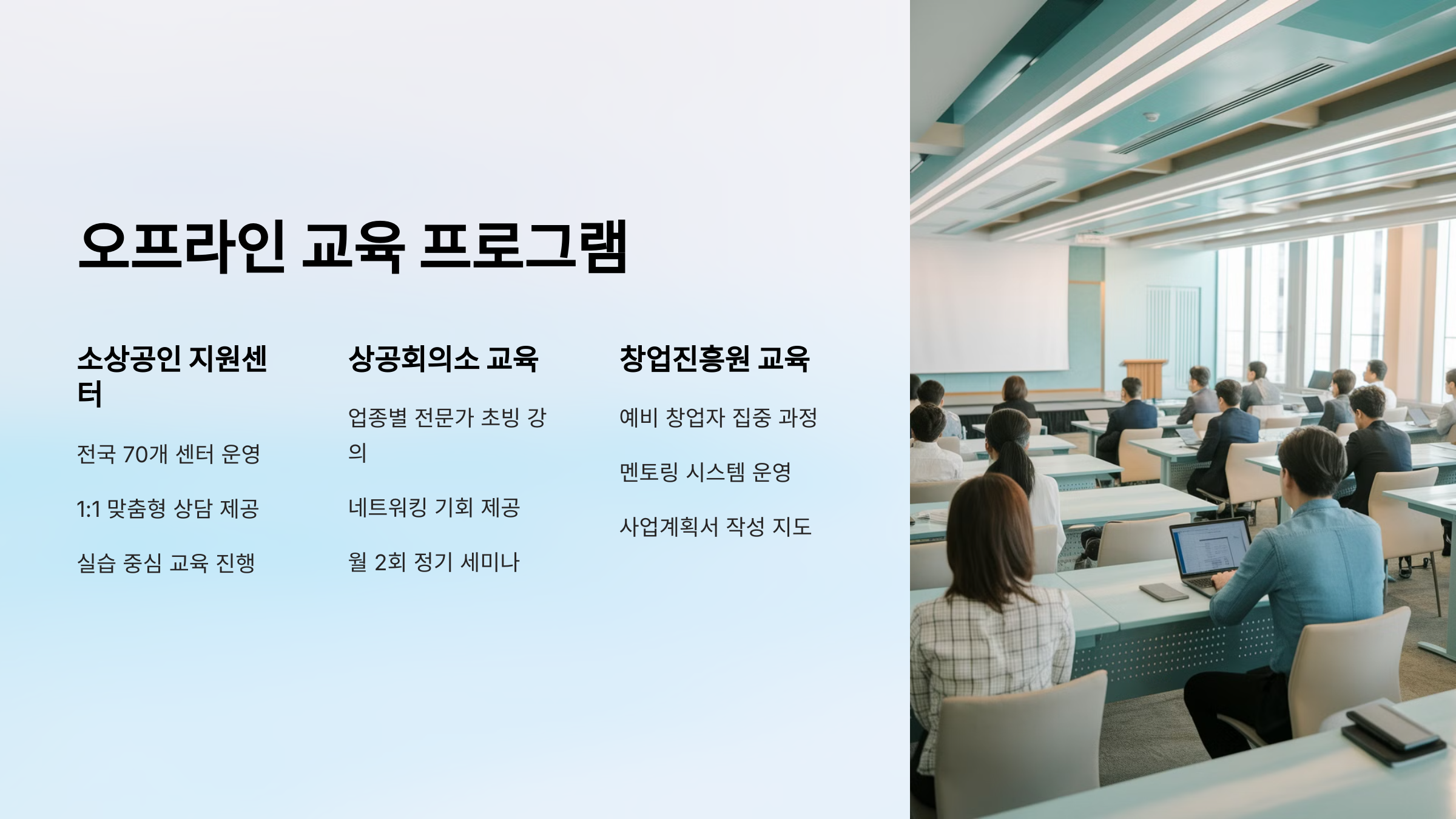 오프라인 교육 프로그램

소상공인 지원센터

전국 70개 센터 운영

1:1 맞춤형 상담 제공

실습 중심 교육 진행

상공회의소 교육

업종별 전문가 초빙 강의

네트워킹 기회 제공

월 2회 정기 세미나

창업진흥원 교육

예비 창업자 집중 과정

멘토링 시스템 운영

사업계획서 작성 지도